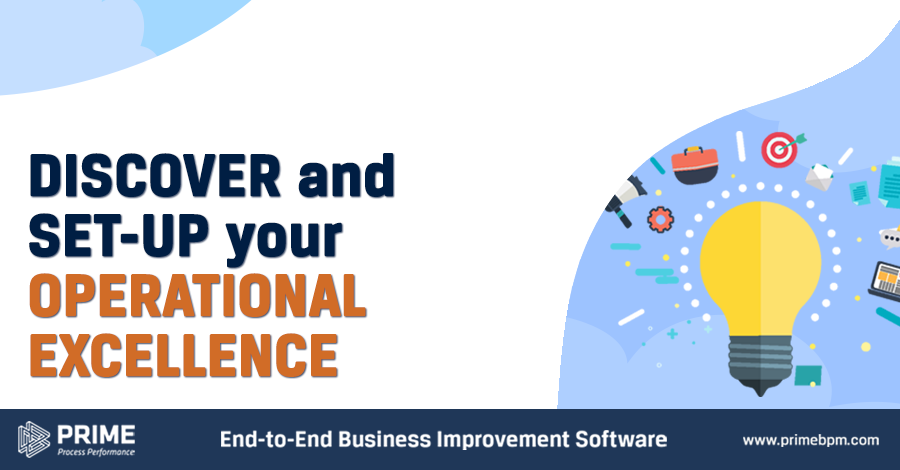 DISCOVER and SET-UP your OPERATIONAL EXCELLENCE

PRIME
Process Performance

End-to-End Business Improvement Software

www.primebpm.com